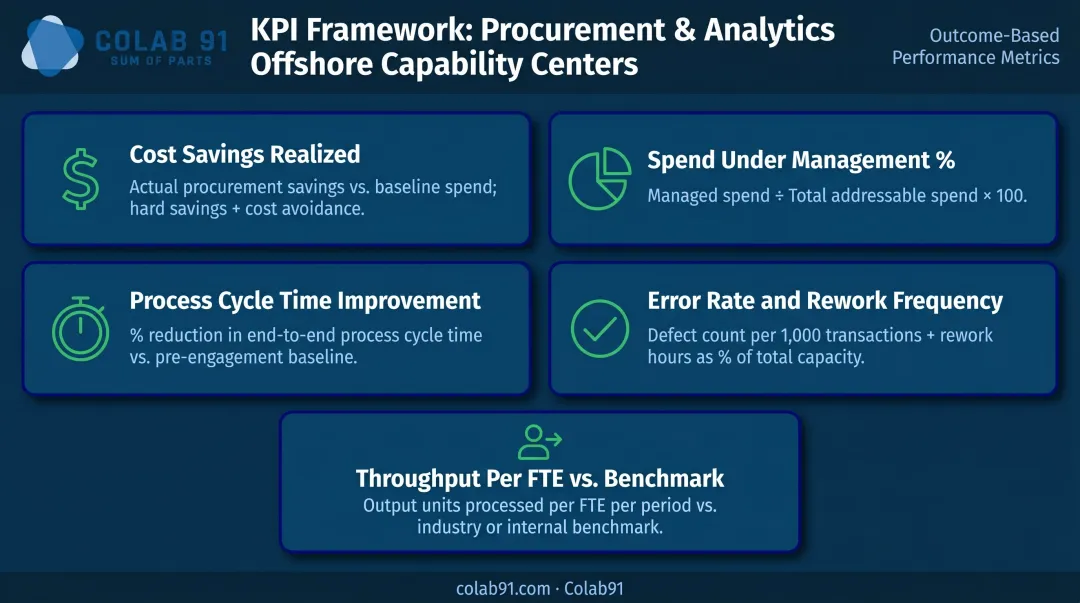 COLAB 91
SUM OF PARTS

KPI Framework: Procurement & Analytics Offshore Capability Centers

Outcome-Based Performance Metrics

Cost Savings Realized
Actual procurement savings vs. baseline spend; hard savings + cost avoidance.

Spend Under Management %
Managed spend ÷ Total addressable spend × 100.

Process Cycle Time Improvement
% reduction in end-to-end process cycle time vs. pre-engagement baseline.

Error Rate and Rework Frequency
Defect count per 1,000 transactions + rework hours as % of total capacity.

Throughput Per FTE vs. Benchmark
Output units processed per FTE per period vs. industry or internal benchmark.

colab91.com · Colab91